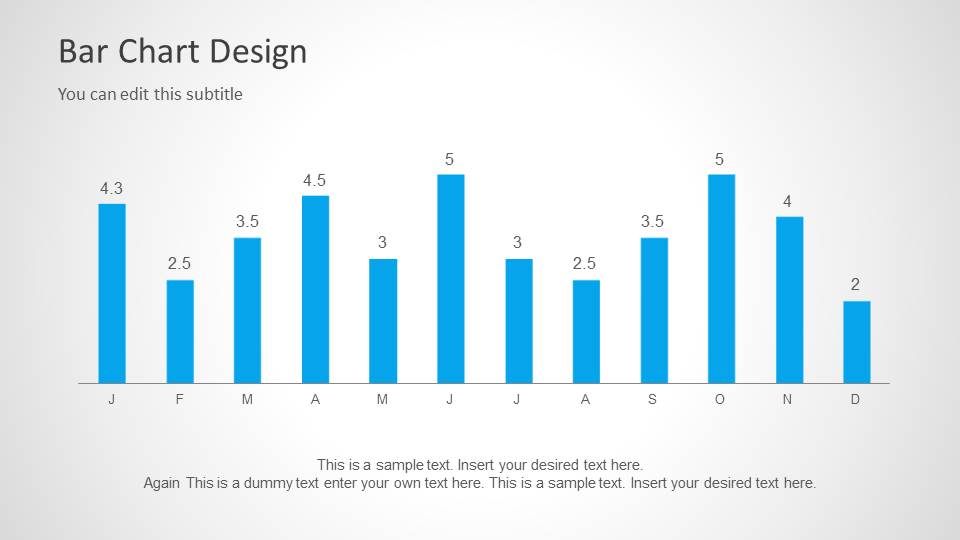 Bar Chart Design

You can edit this subtitle

4.3
2.5
3.5
4.5
3
5
3
2.5
3.5
5
4
2

J F M A M J J A S O N D

This is a sample text. Insert your desired text here.
Again This is a dummy text enter your own text here. This is a sample text. Insert your desired text here.